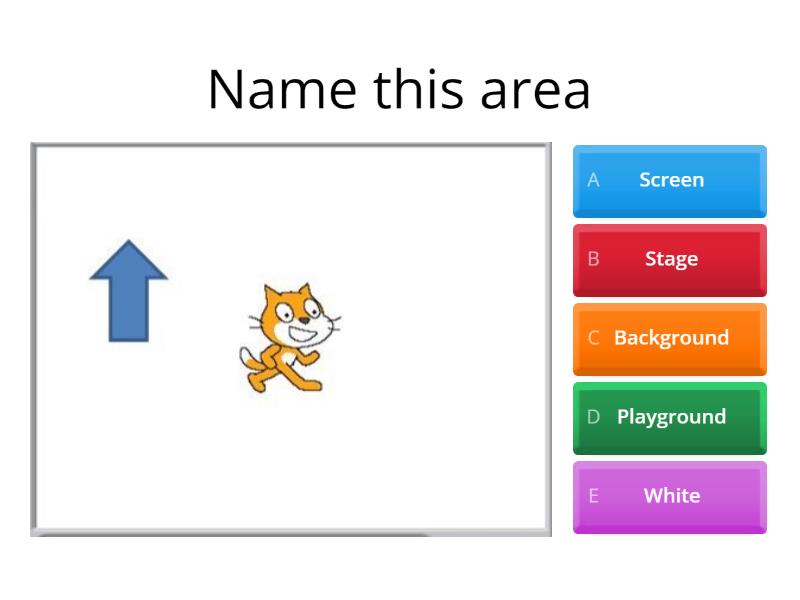 Name this area

A Screen

B Stage

C Background

D Playground

E White